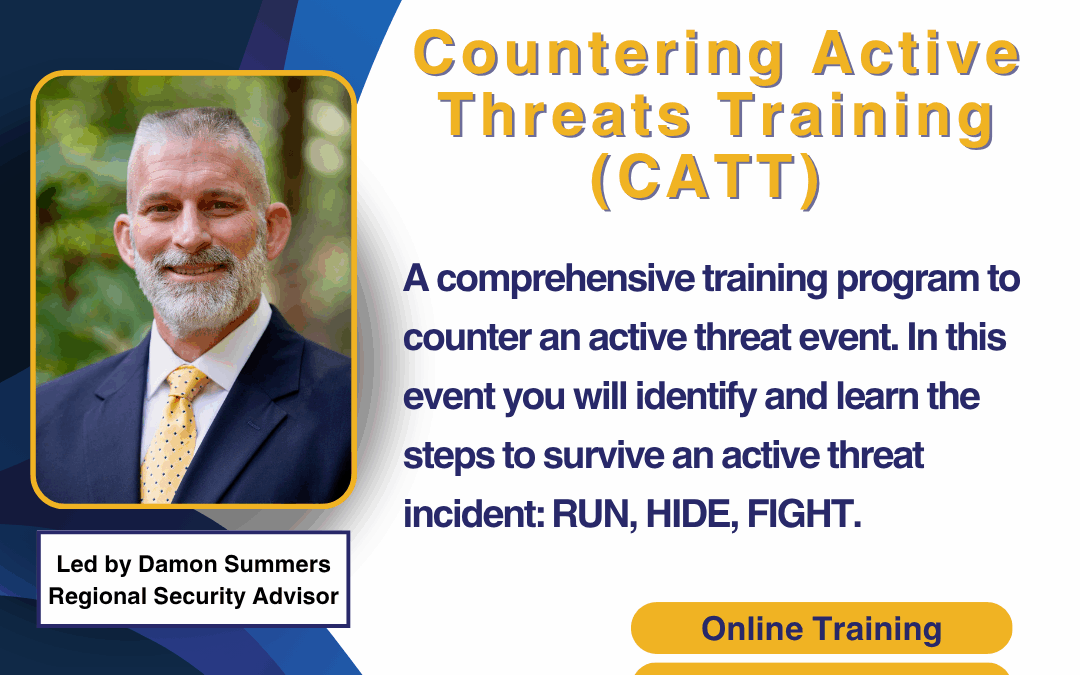 Countering Active Threats Training (CATT)

A comprehensive training program to counter an active threat event. In this event you will identify and learn the steps to survive an active threat incident: RUN, HIDE, FIGHT.

Led by Damon Summers
Regional Security Advisor

Online Training